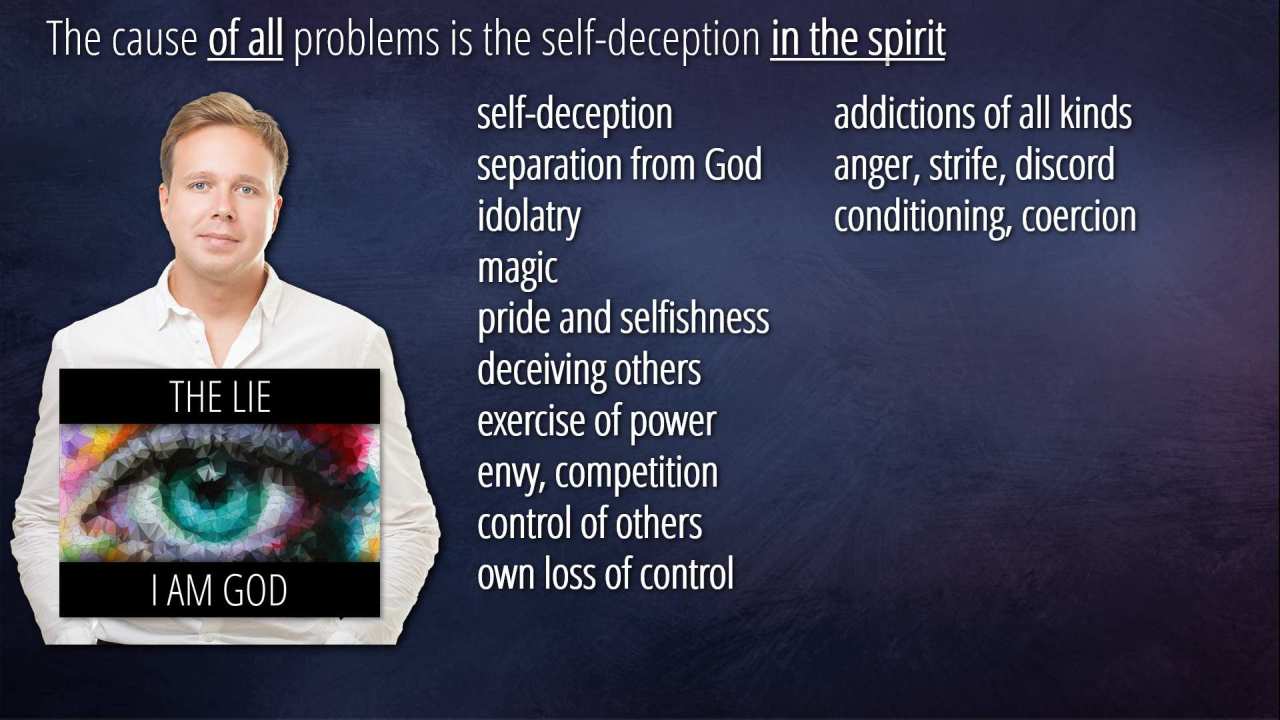 The cause of all problems is the self-deception in the spirit

THE LIE

I AM GOD

self-deception
separation from God
idolatry
magic
pride and selfishness
deceiving others
exercise of power
envy, competition
control of others
own loss of control

addictions of all kinds
anger, strife, discord
conditioning, coercion